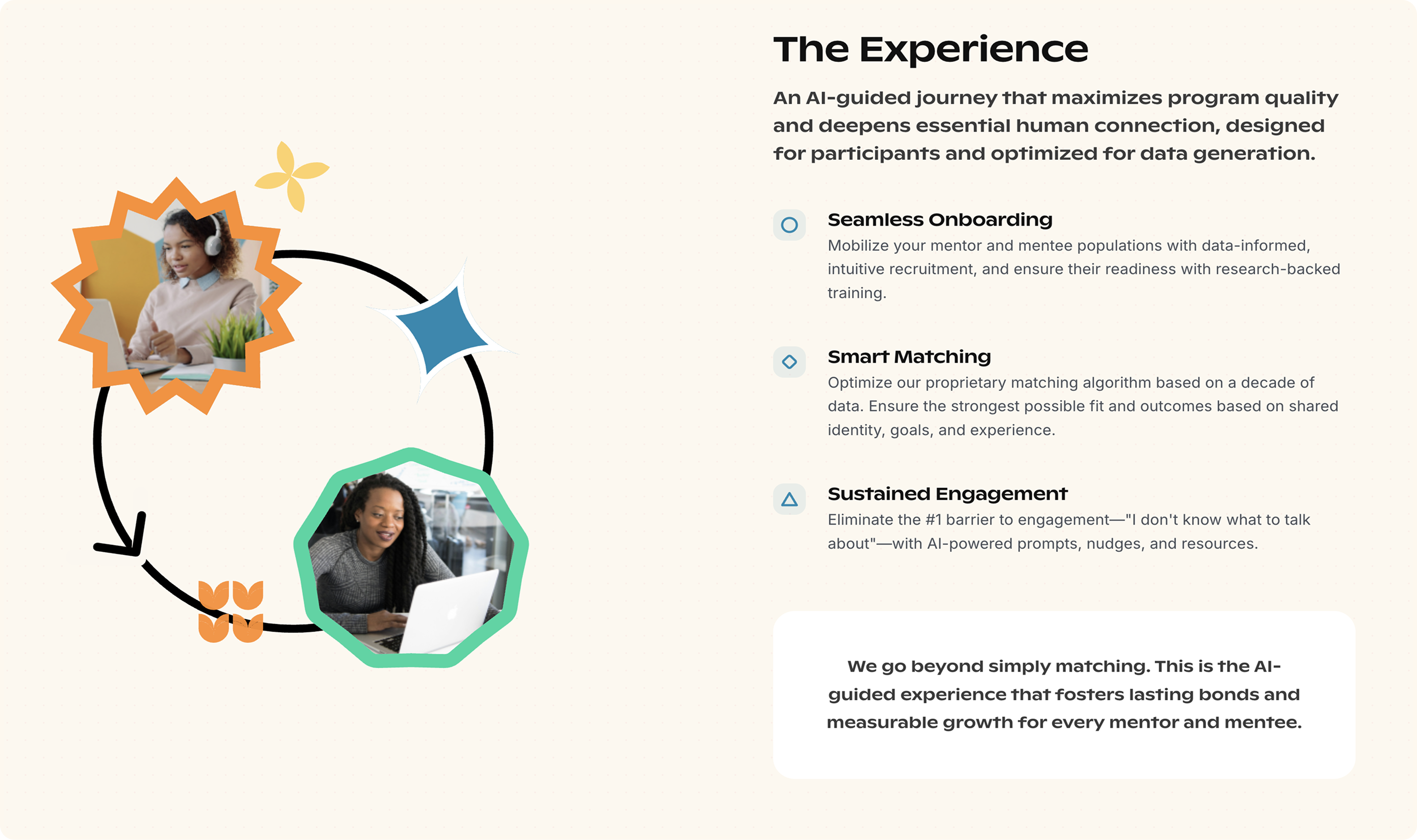 The Experience

An AI-guided journey that maximizes program quality and deepens essential human connection, designed for participants and optimized for data generation.

Seamless Onboarding
Mobilize your mentor and mentee populations with data-informed, intuitive recruitment, and ensure their readiness with research-backed training.

Smart Matching
Optimize our proprietary matching algorithm based on a decade of data. Ensure the strongest possible fit and outcomes based on shared identity, goals, and experience.

Sustained Engagement
Eliminate the #1 barrier to engagement—"I don't know what to talk about"—with AI-powered prompts, nudges, and resources.

We go beyond simply matching. This is the AI-guided experience that fosters lasting bonds and measurable growth for every mentor and mentee.